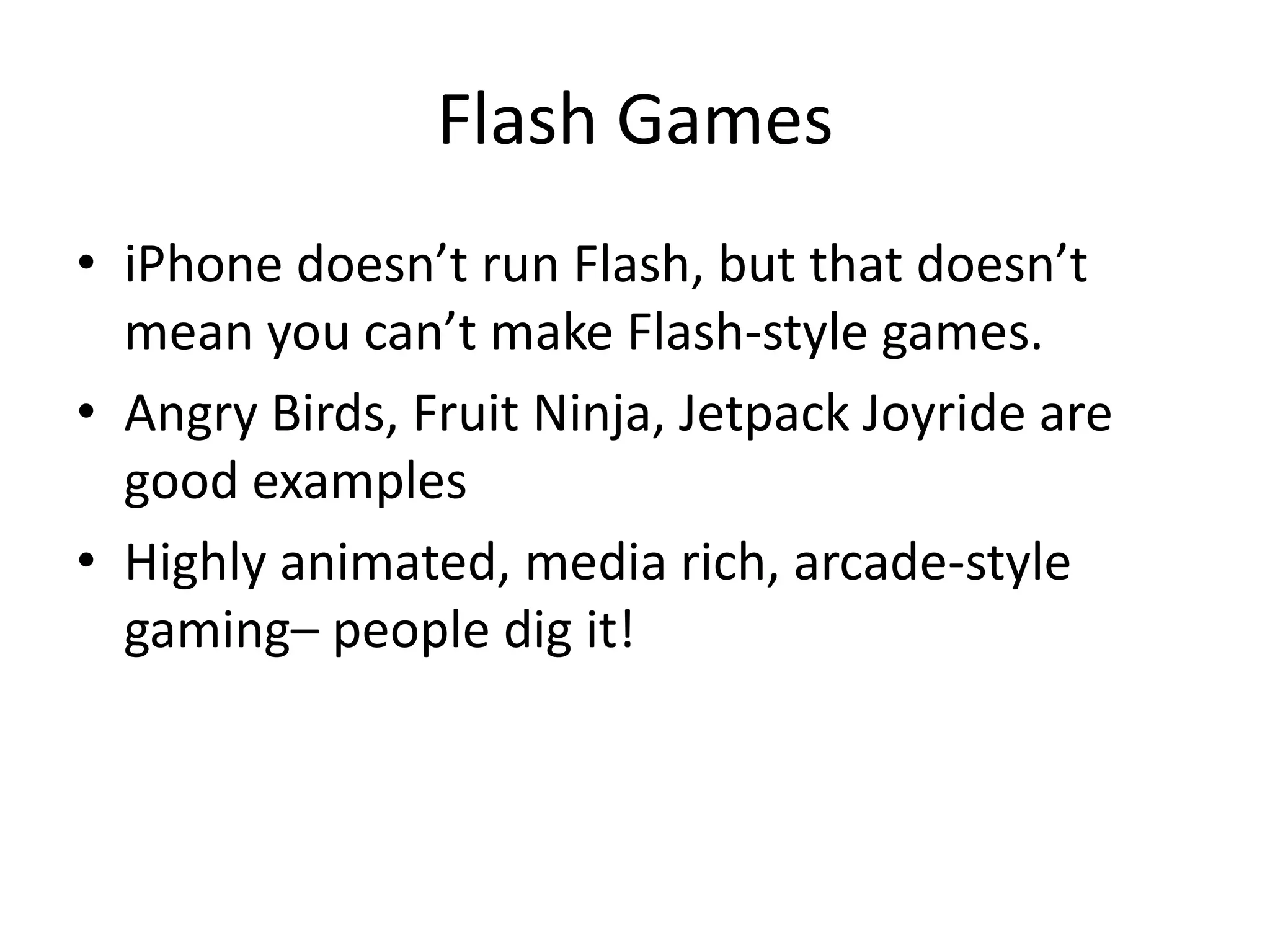 Flash Games

• iPhone doesn’t run Flash, but that doesn’t mean you can’t make Flash-style games.

• Angry Birds, Fruit Ninja, Jetpack Joyride are good examples

• Highly animated, media rich, arcade-style gaming– people dig it!